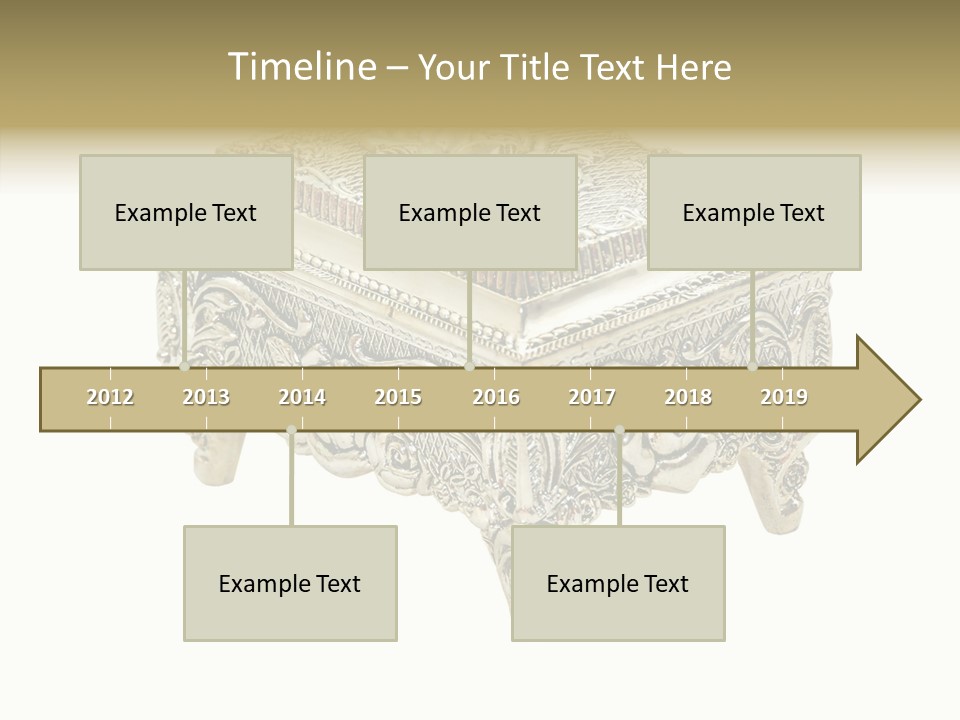 Timeline – Your Title Text Here

Example Text

Example Text

Example Text

2012 2013 2014 2015 2016 2017 2018 2019

Example Text

Example Text